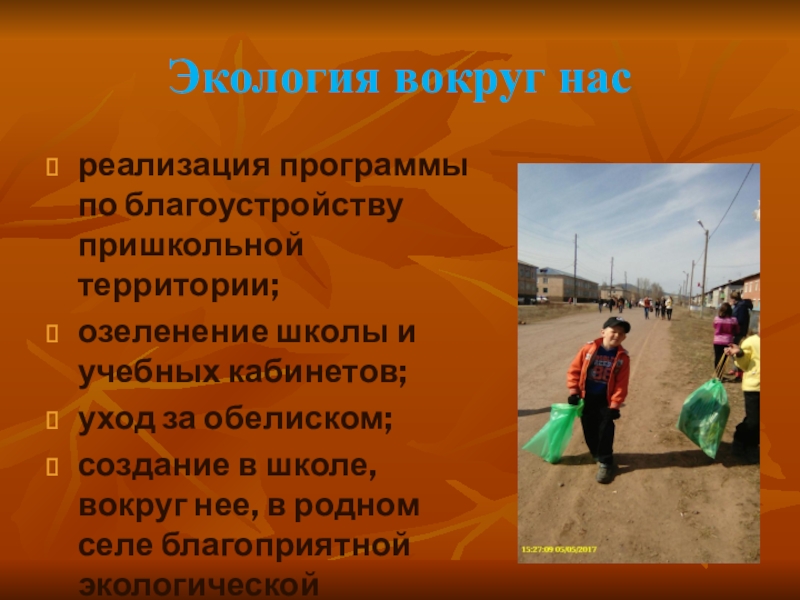 Экология вокруг нас

реализация программы по благоустройству пришкольной территории;

озеленение школы и учебных кабинетов;

уход за обелиском;

создание в школе, вокруг нее, в родном селе благоприятной экологической

15:27:09 05/05/2017